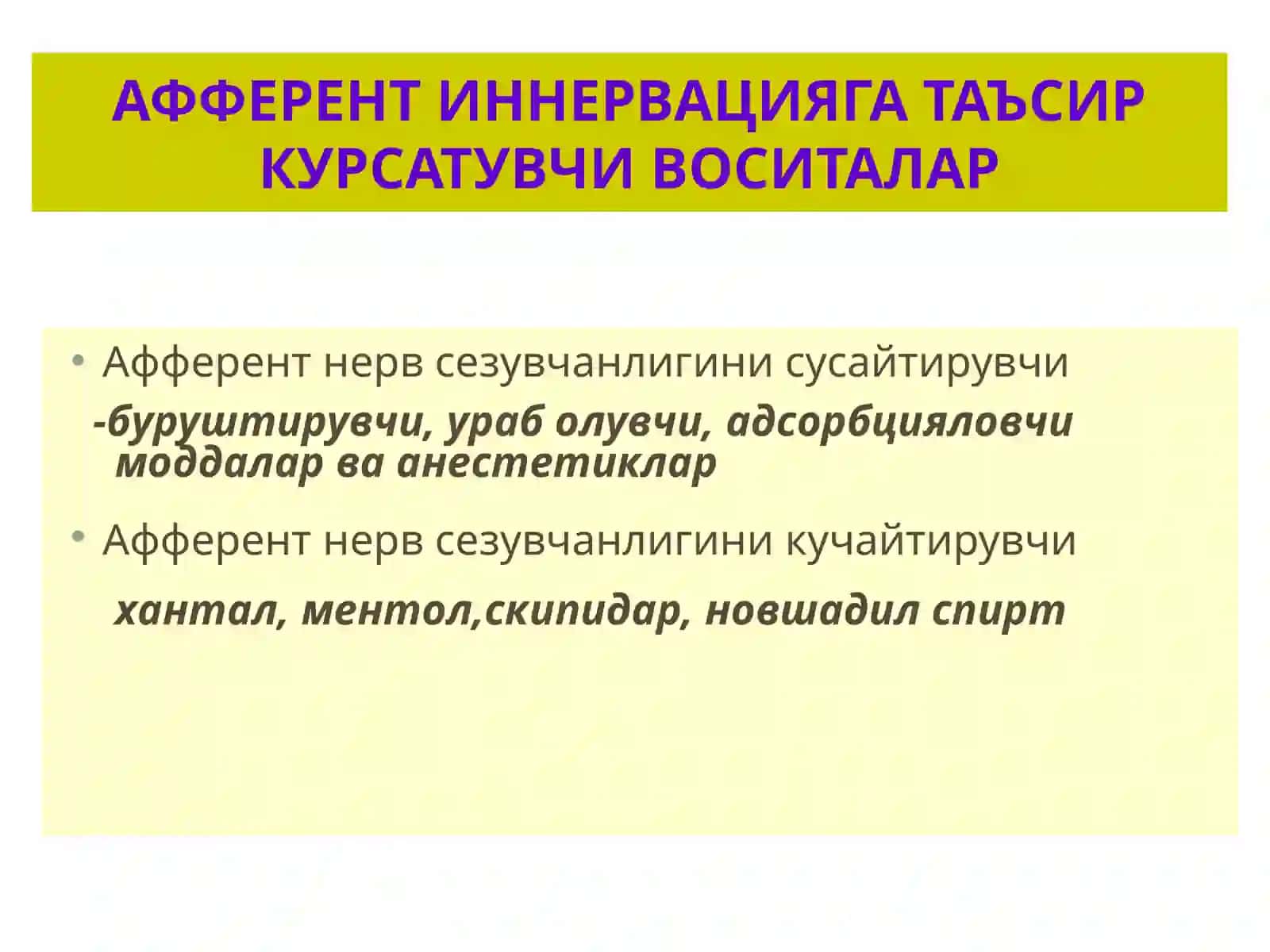 АФФЕРЕНТ ИННЕРВАЦИЯГА ТАЪСИР КУРСАТУВЧИ ВОСИТАЛАР

• Афферент нерв сезувчанлигини сусайтирувчи

-буруштирувчи, ураб олувчи, адсорбцияловчи моддалар ва анестетиклар

• Афферент нерв сезувчанлигини кучайтирувчи

хантал, ментол,скипидар, новшадил спирт